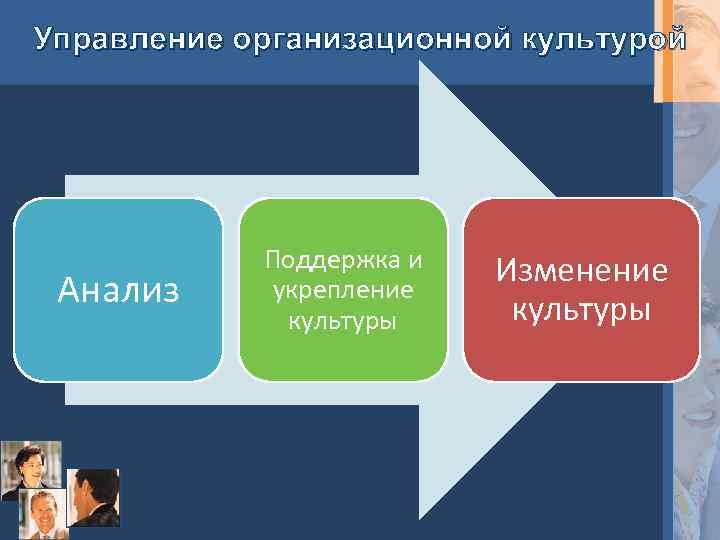 Управление организационной культурой

Анализ

Поддержка и укрепление культуры

Изменение культуры